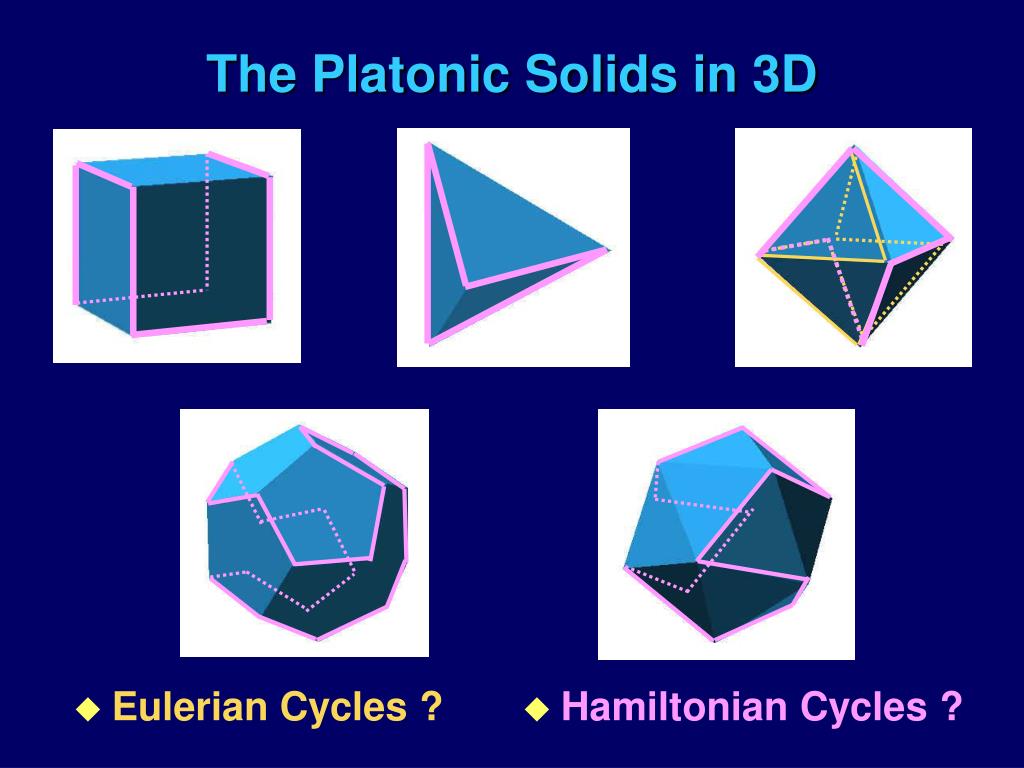 The Platonic Solids in 3D

◆ Eulerian Cycles ?

◆ Hamiltonian Cycles ?